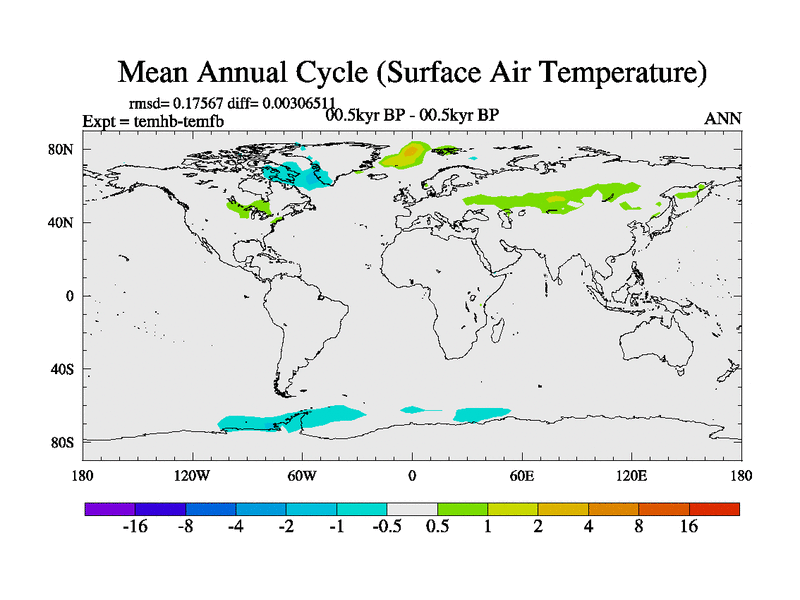 Mean Annual Cycle (Surface Air Temperature)

rmsd= 0.17567 diff= 0.00306511
Expt = temhb-temfb
00.5kyr BP - 00.5kyr BP
ANN

80N
40N
0
40S
80S

180
120W
60W
0
60E
120E
180

-16
-8
-4
-2
-1
-0.5
0.5
1
2
4
8
16